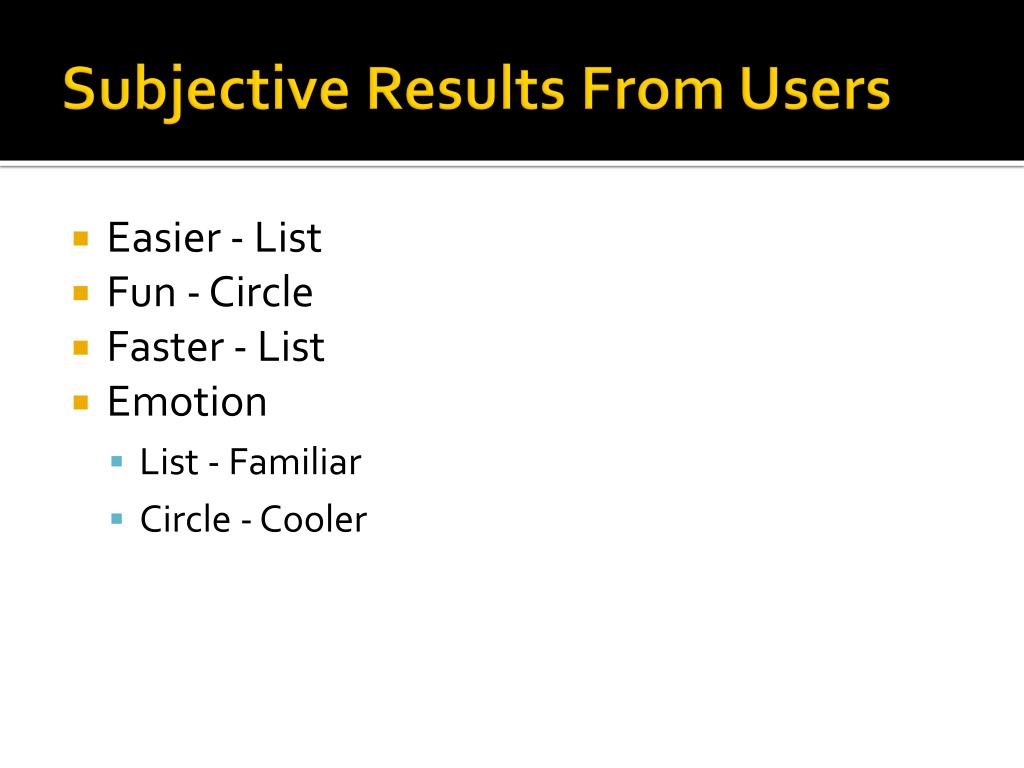 Subjective Results From Users

- Easier - List
- Fun - Circle
- Faster - List
- Emotion
  - List - Familiar
  - Circle - Cooler